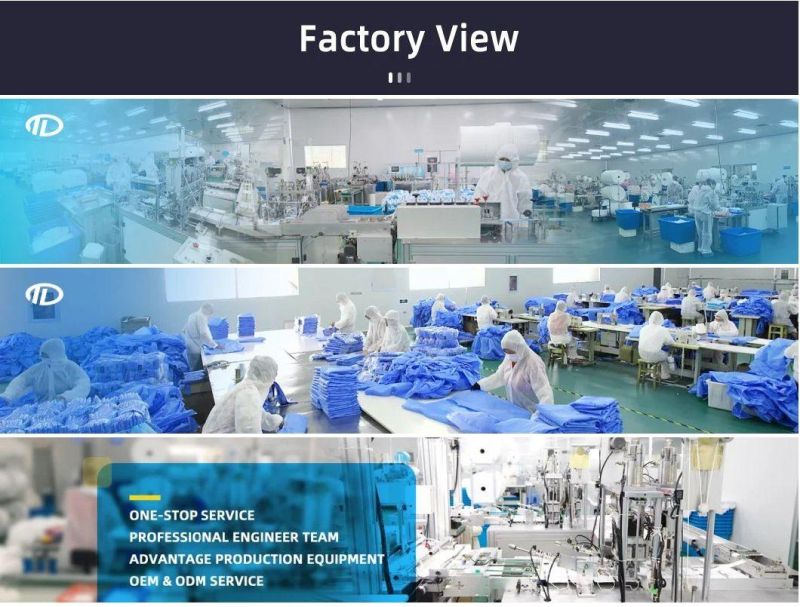 Factory View

ONE-STOP SERVICE
PROFESSIONAL ENGINEER TEAM
ADVANTAGE PRODUCTION EQUIPMENT
OEM & ODM SERVICE